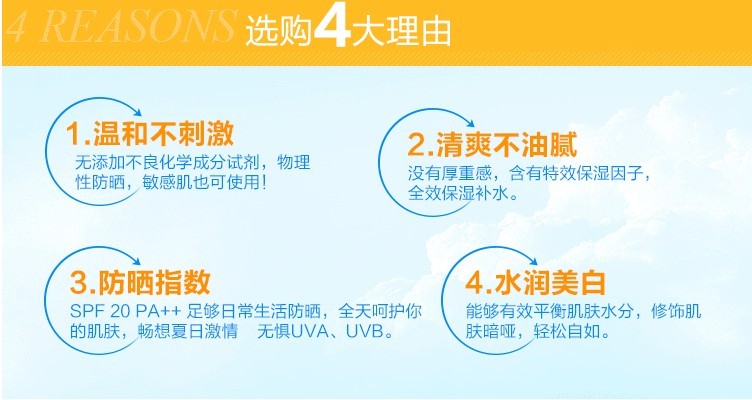 4 REASONS 选购4大理由

1.温和不刺激
无添加不良化学成分试剂，物理性防晒，敏感肌也可使用！

2.清爽不油腻
没有厚重感，含有特效保湿因子，全效保湿补水。

3.防晒指数
SPF 20 PA++ 足够日常生活防晒，全天呵护你的肌肤，畅想夏日激情 无惧UVA、UVB。

4.水润美白
能够有效平衡肌肤水分，修饰肌肤暗哑，轻松自如。